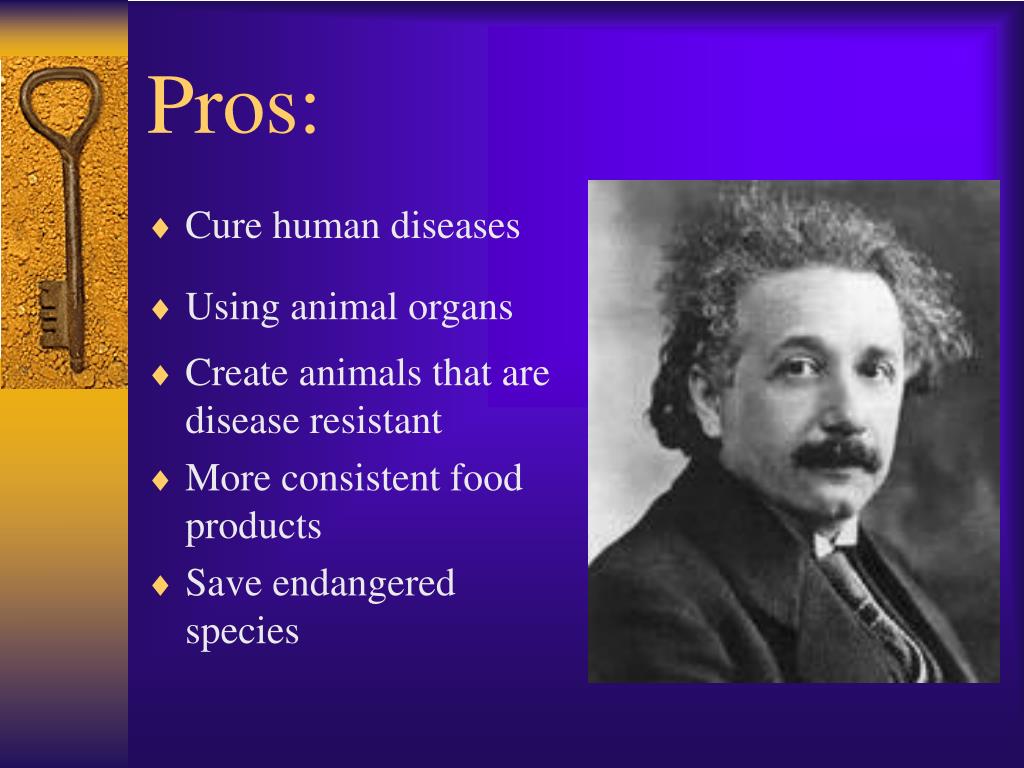 Pros:

♦ Cure human diseases

♦ Using animal organs

♦ Create animals that are disease resistant

♦ More consistent food products

♦ Save endangered species